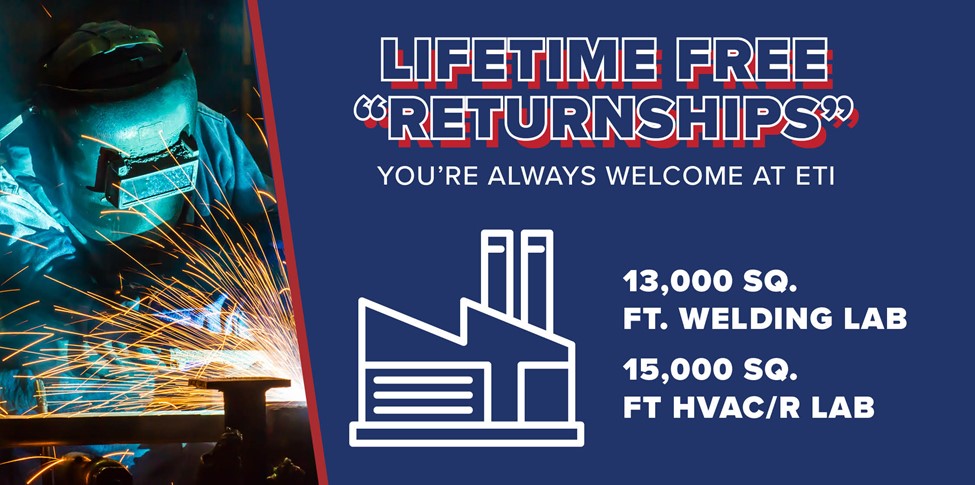 LIFETIME FREE
"RETURNSHIPS"

YOU'RE ALWAYS WELCOME AT ETI

13,000 SQ. FT. WELDING LAB

15,000 SQ. FT HVAC/R LAB